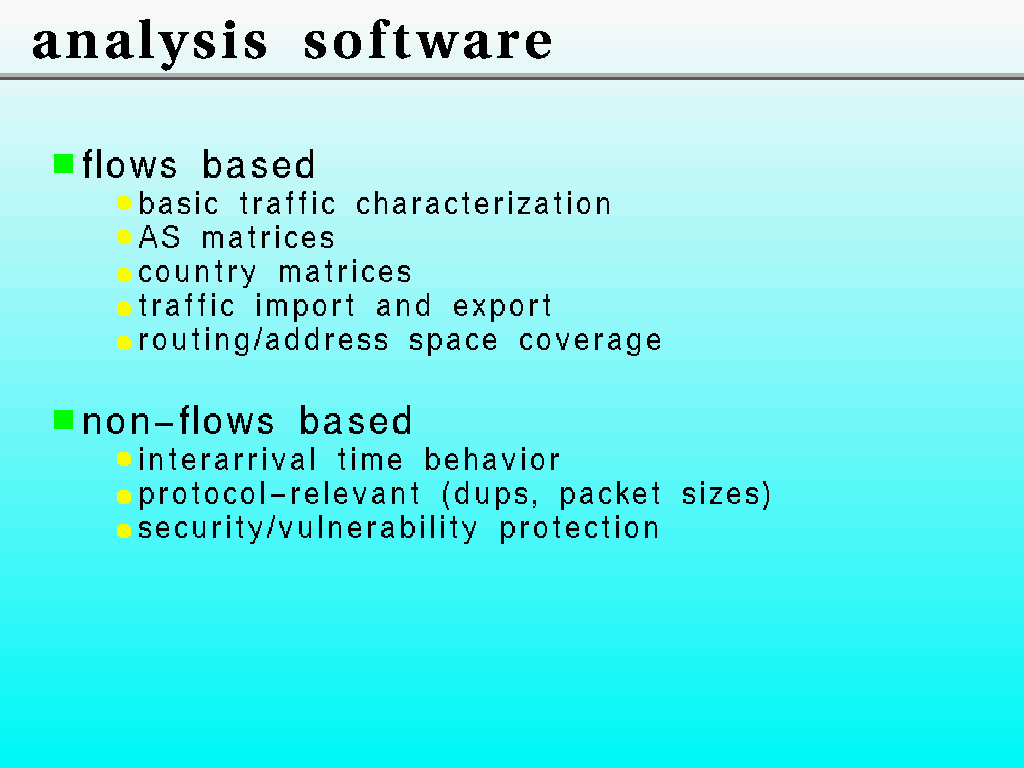 analysis software

flows based
basic traffic characterization
AS matrices
country matrices
traffic import and export
routing/address space coverage

non-flows based
interarrival time behavior
protocol-relevant (dups, packet sizes)
security/vulnerability protection